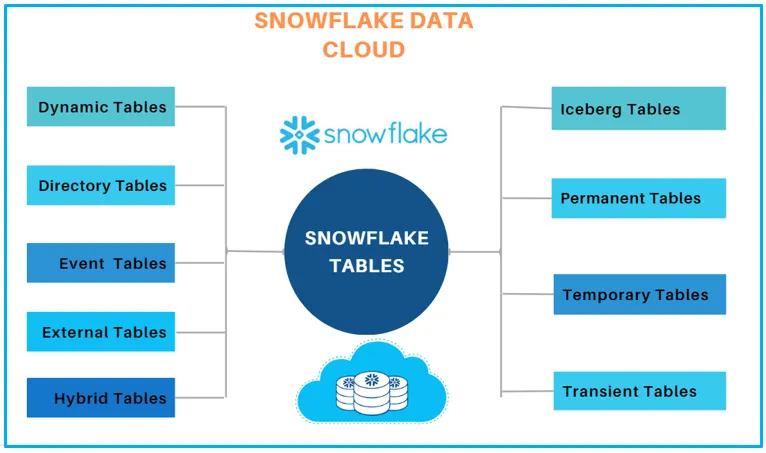 SNOWFLAKE DATA CLOUD

Dynamic Tables

Directory Tables

Event Tables

External Tables

Hybrid Tables

snowflake

SNOWFLAKE TABLES

Iceberg Tables

Permanent Tables

Temporary Tables

Transient Tables